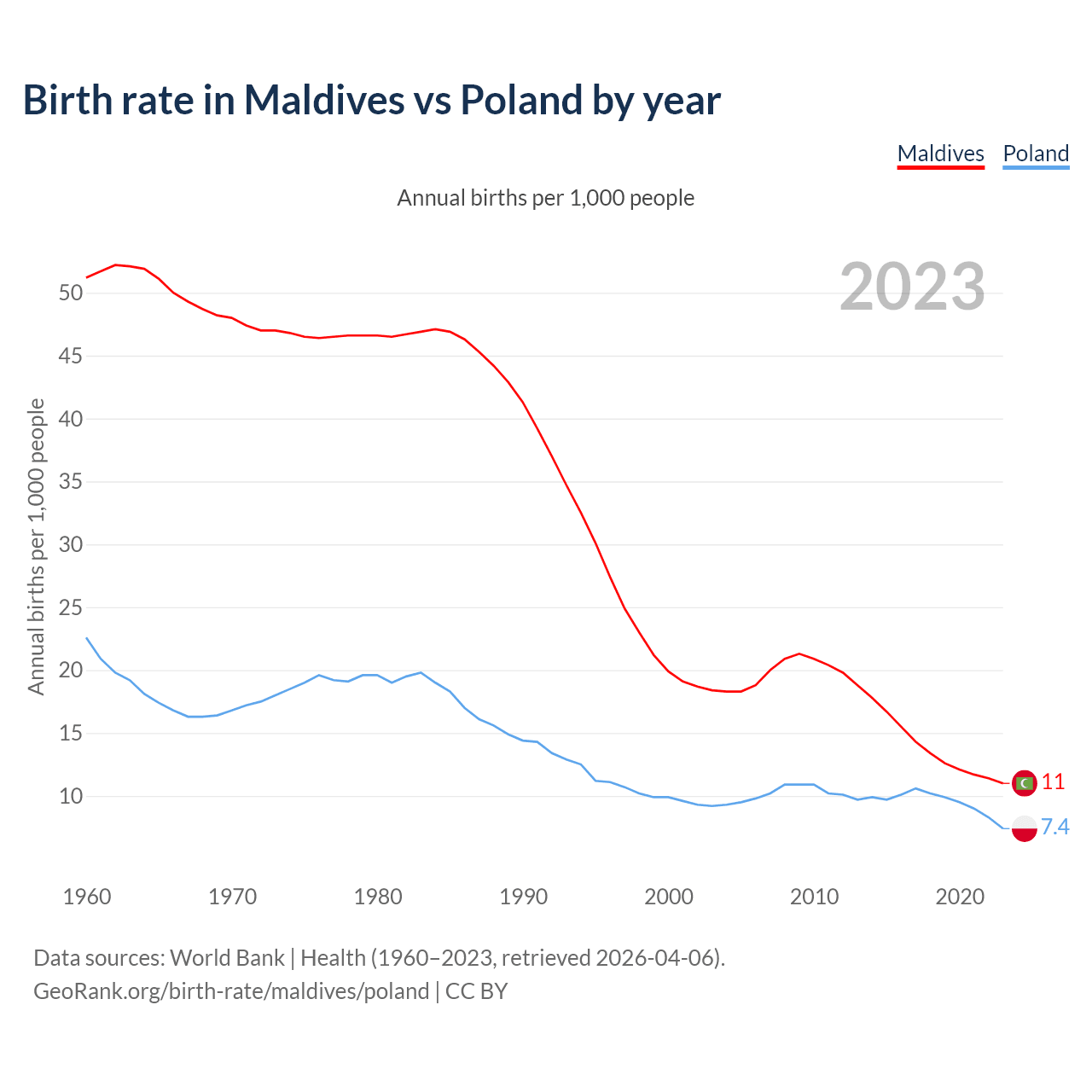 Birth rate in Maldives vs Poland by year

Maldives Poland

Annual births per 1,000 people

2023

Annual births per 1,000 people

50
45
40
35
30
25
20
15
10

11
7.4

1960 1970 1980 1990 2000 2010 2020

Data sources: World Bank | Health (1960–2023, retrieved 2026-04-06).
GeoRank.org/birth-rate/maldives/poland | CC BY